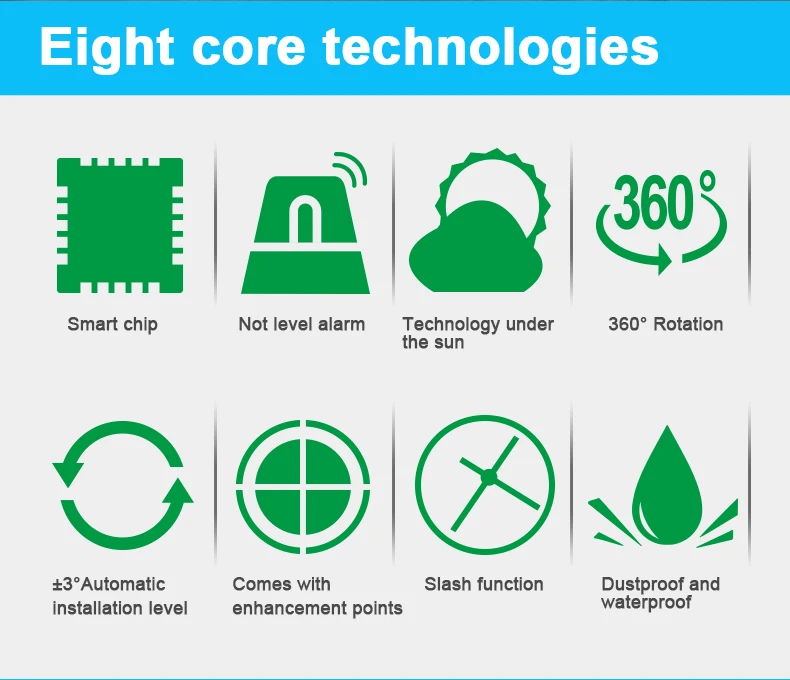 Eight core technologies

360°

Smart chip

Not level alarm

Technology under the sun

360° Rotation

±3°Automatic installation level

Comes with enhancement points

Slash function

Dustproof and waterproof